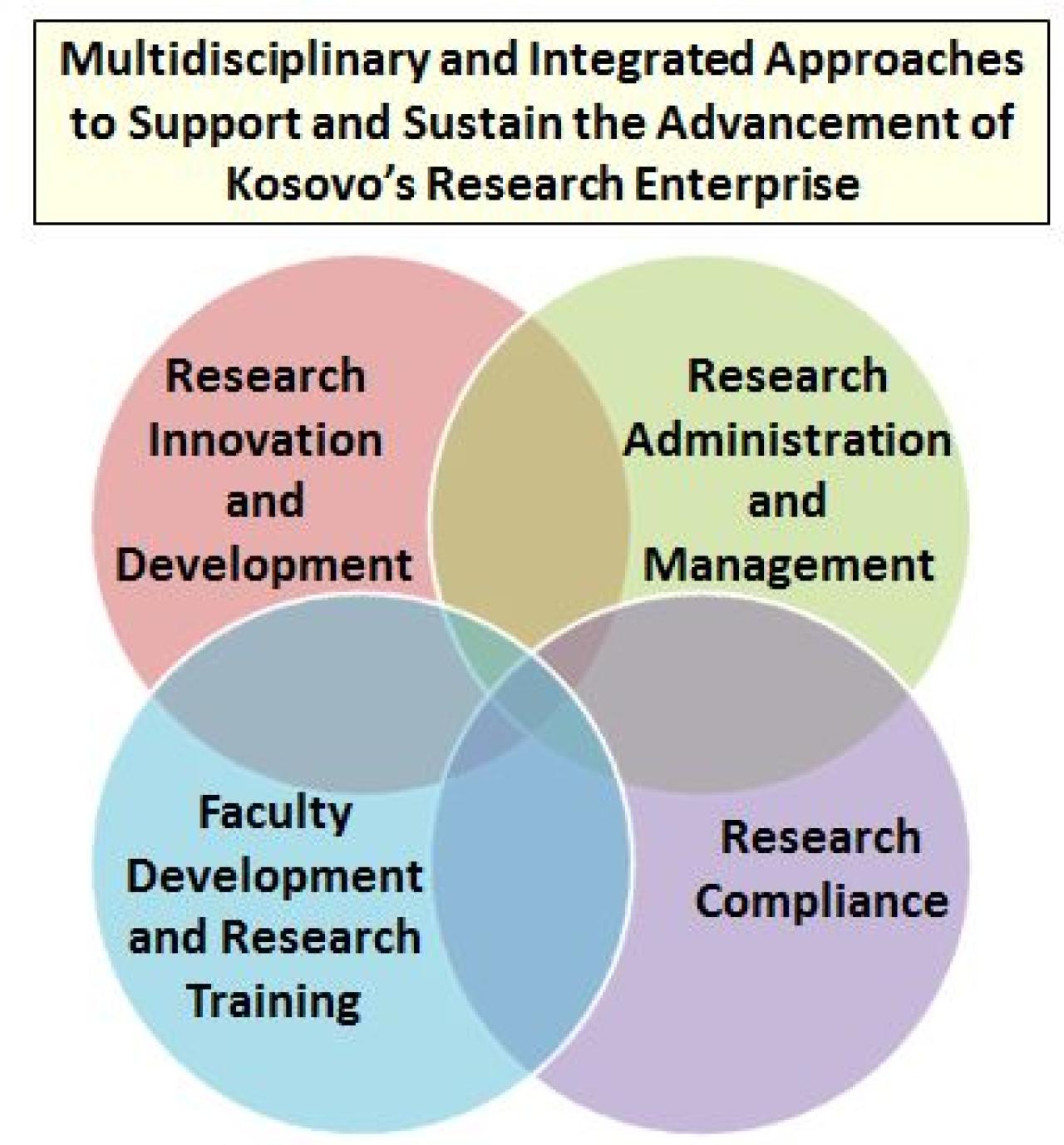 Multidisciplinary and Integrated Approaches to Support and Sustain the Advancement of Kosovo's Research Enterprise

Research Innovation and Development

Research Administration and Management

Faculty Development and Research Training

Research Compliance